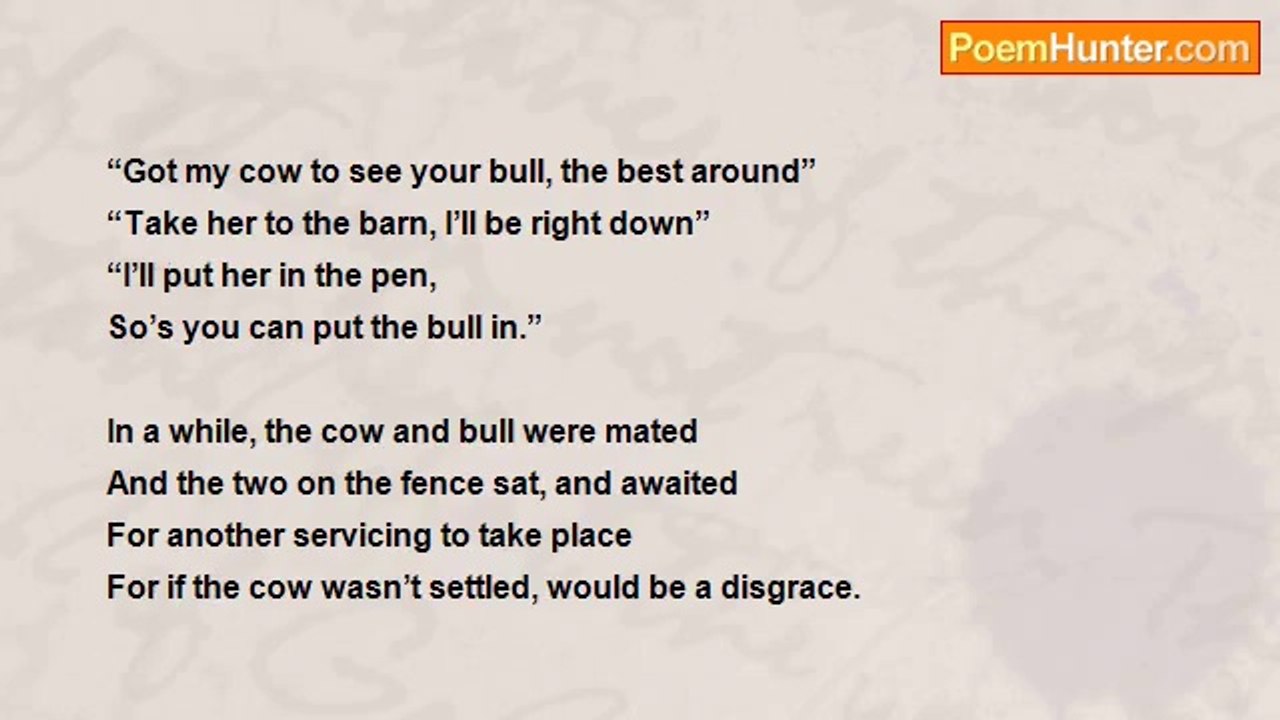 PoemHunter.com

“Got my cow to see your bull, the best around”
“Take her to the barn, I’ll be right down”
“I’ll put her in the pen,
So’s you can put the bull in.”

In a while, the cow and bull were mated
And the two on the fence sat, and awaited
For another servicing to take place
For if the cow wasn’t settled, would be a disgrace.